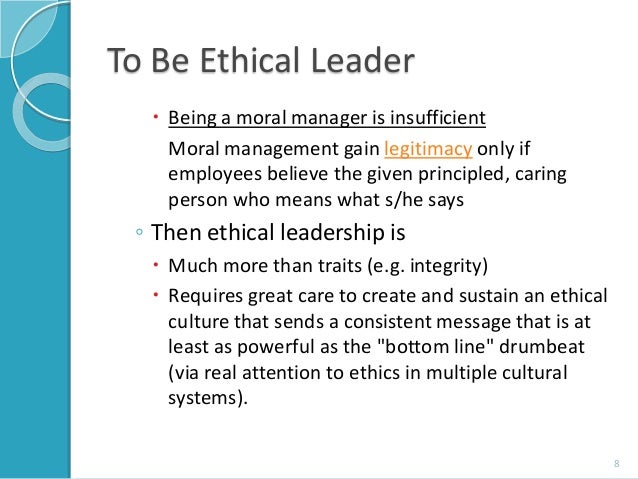 To Be Ethical Leader

• Being a moral manager is insufficient

Moral management gain legitimacy only if employees believe the given principled, caring person who means what s/he says

◦ Then ethical leadership is

• Much more than traits (e.g. integrity)

• Requires great care to create and sustain an ethical culture that sends a consistent message that is at least as powerful as the "bottom line" drumbeat (via real attention to ethics in multiple cultural systems).

8